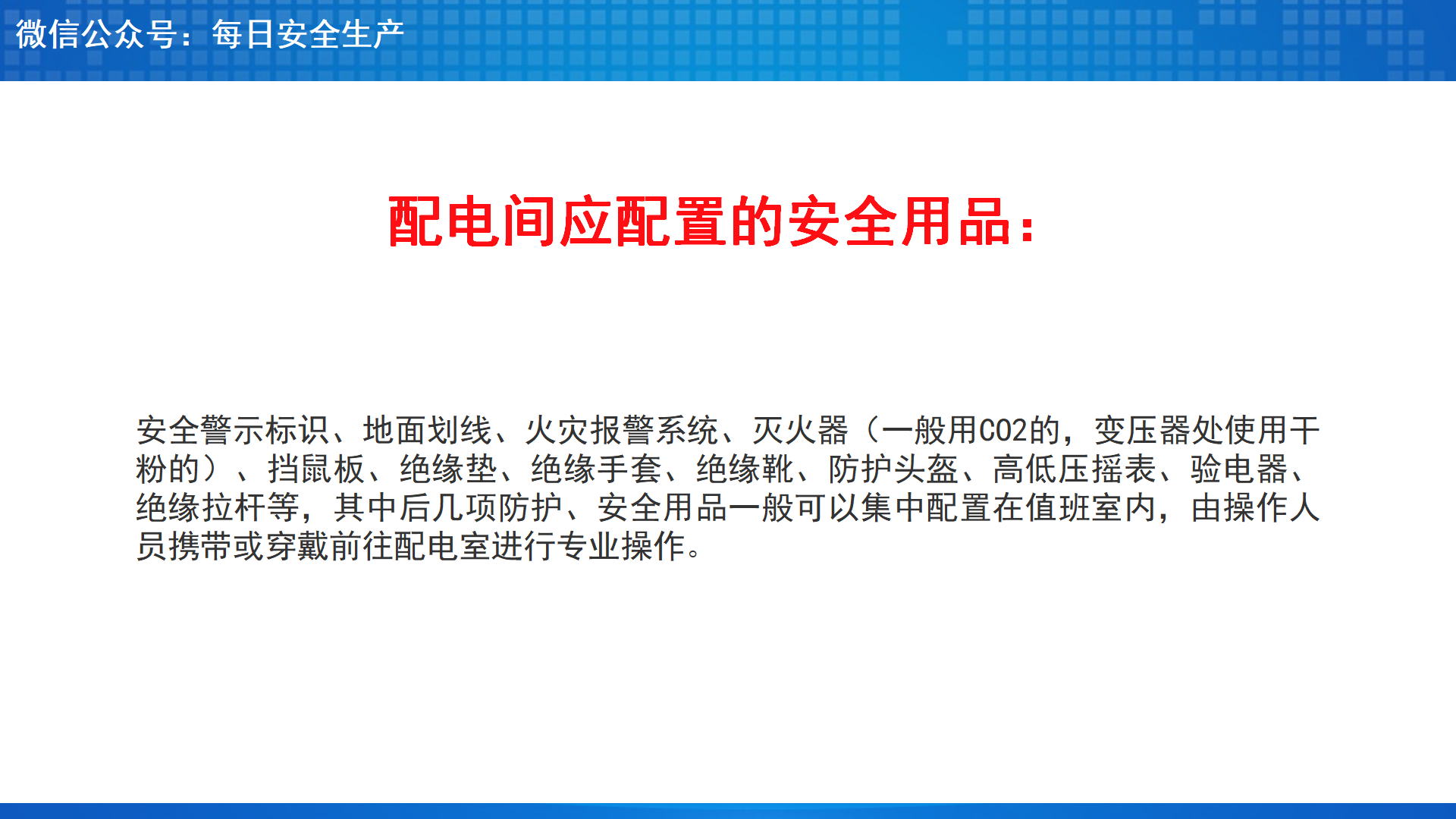 微信公众号：每日安全生产

配电间应配置的安全用品：

安全警示标识、地面划线、火灾报警系统、灭火器（一般用CO2的，变压器处使用干粉的）、挡鼠板、绝缘垫、绝缘手套、绝缘靴、防护头盔、高低压摇表、验电器、绝缘拉杆等，其中后几项防护、安全用品一般可以集中配置在值班室内，由操作人员携带或穿戴前往配电室进行专业操作。